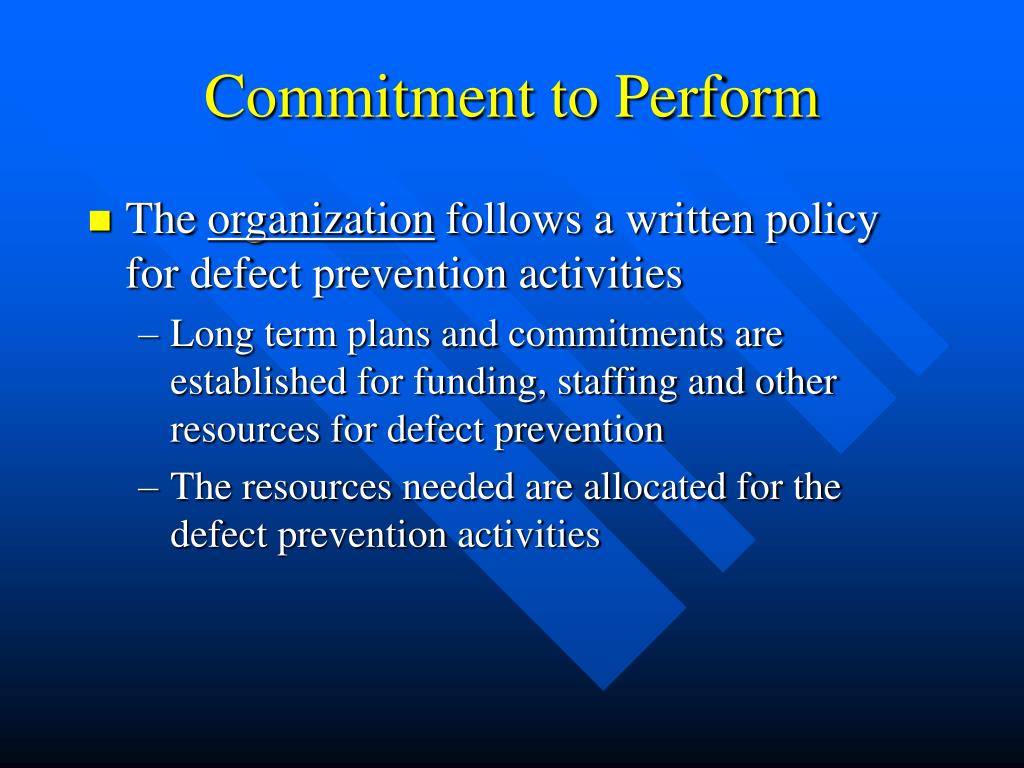 Commitment to Perform

■ The organization follows a written policy for defect prevention activities

– Long term plans and commitments are established for funding, staffing and other resources for defect prevention

– The resources needed are allocated for the defect prevention activities